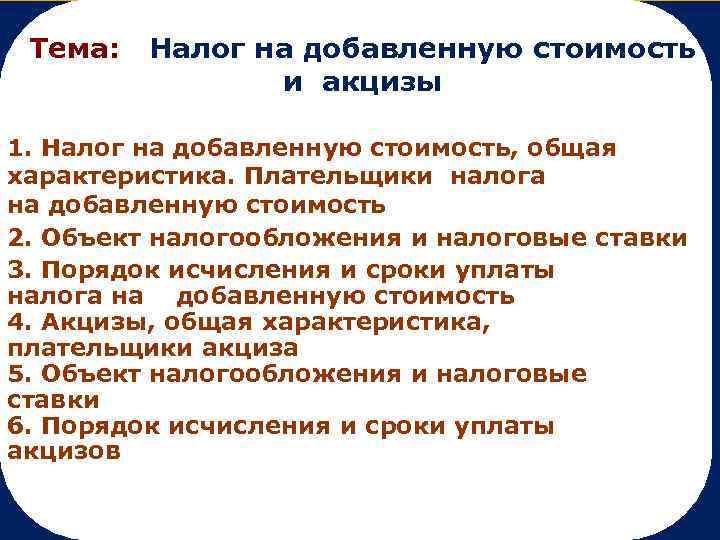 Тема: Налог на добавленную стоимость и акцизы

1. Налог на добавленную стоимость, общая характеристика. Плательщики налога на добавленную стоимость
2. Объект налогообложения и налоговые ставки
3. Порядок исчисления и сроки уплаты налога на добавленную стоимость
4. Акцизы, общая характеристика, плательщики акциза
5. Объект налогообложения и налоговые ставки
6. Порядок исчисления и сроки уплаты акцизов